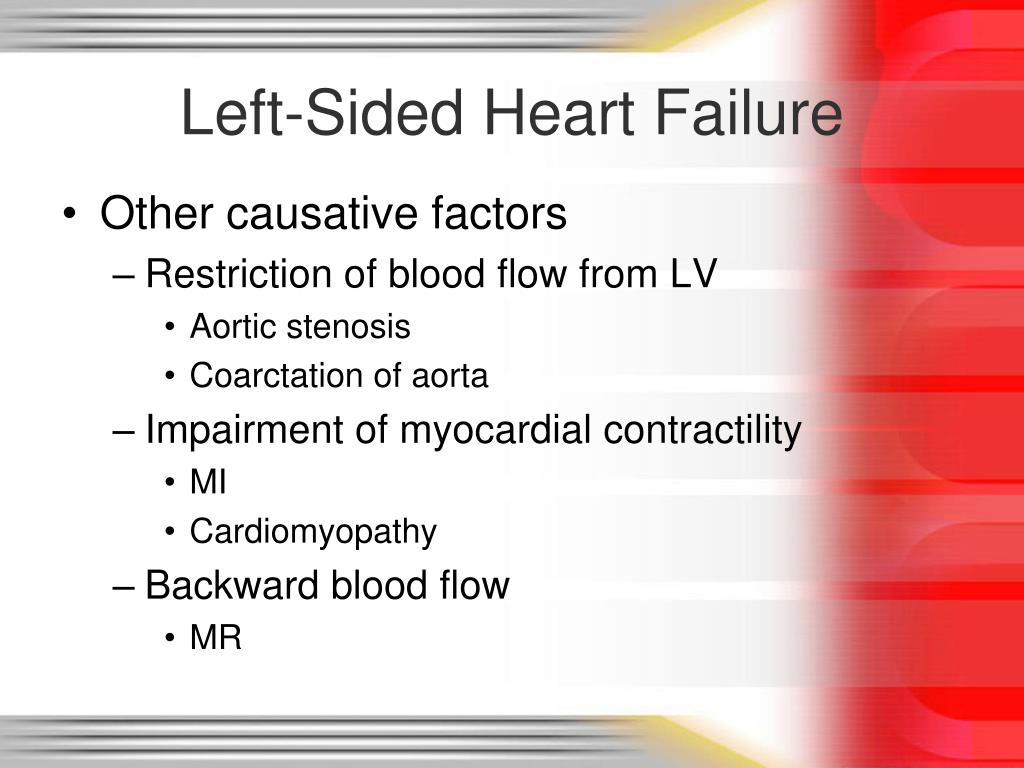 Left-Sided Heart Failure

• Other causative factors
– Restriction of blood flow from LV
• Aortic stenosis
• Coarctation of aorta
– Impairment of myocardial contractility
• MI
• Cardiomyopathy
– Backward blood flow
• MR